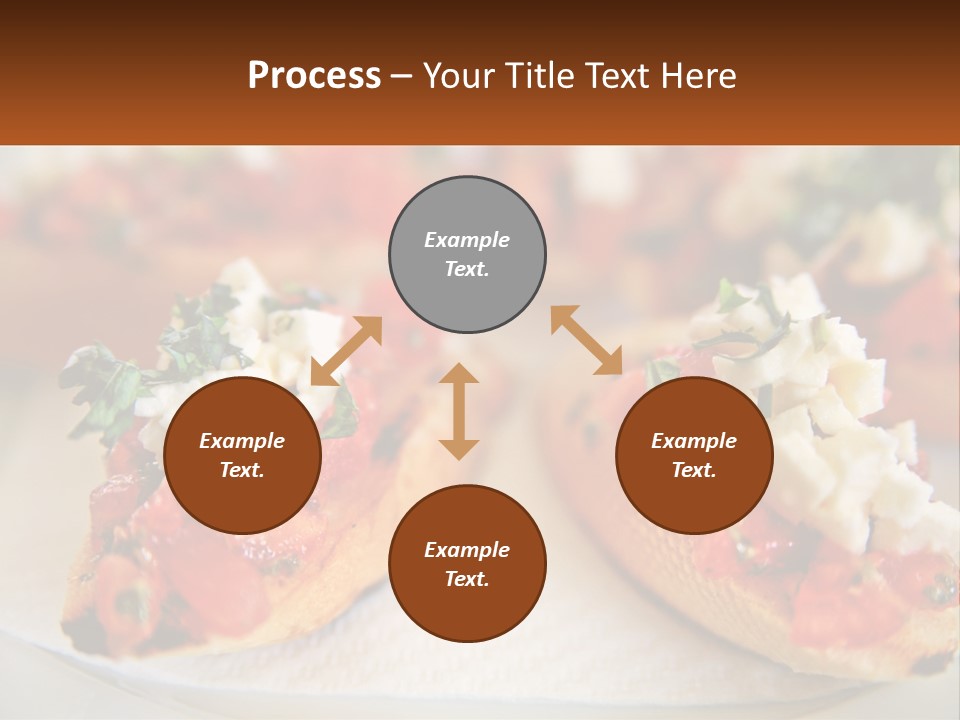 Process – Your Title Text Here

Example Text.

Example Text.

Example Text.

Example Text.